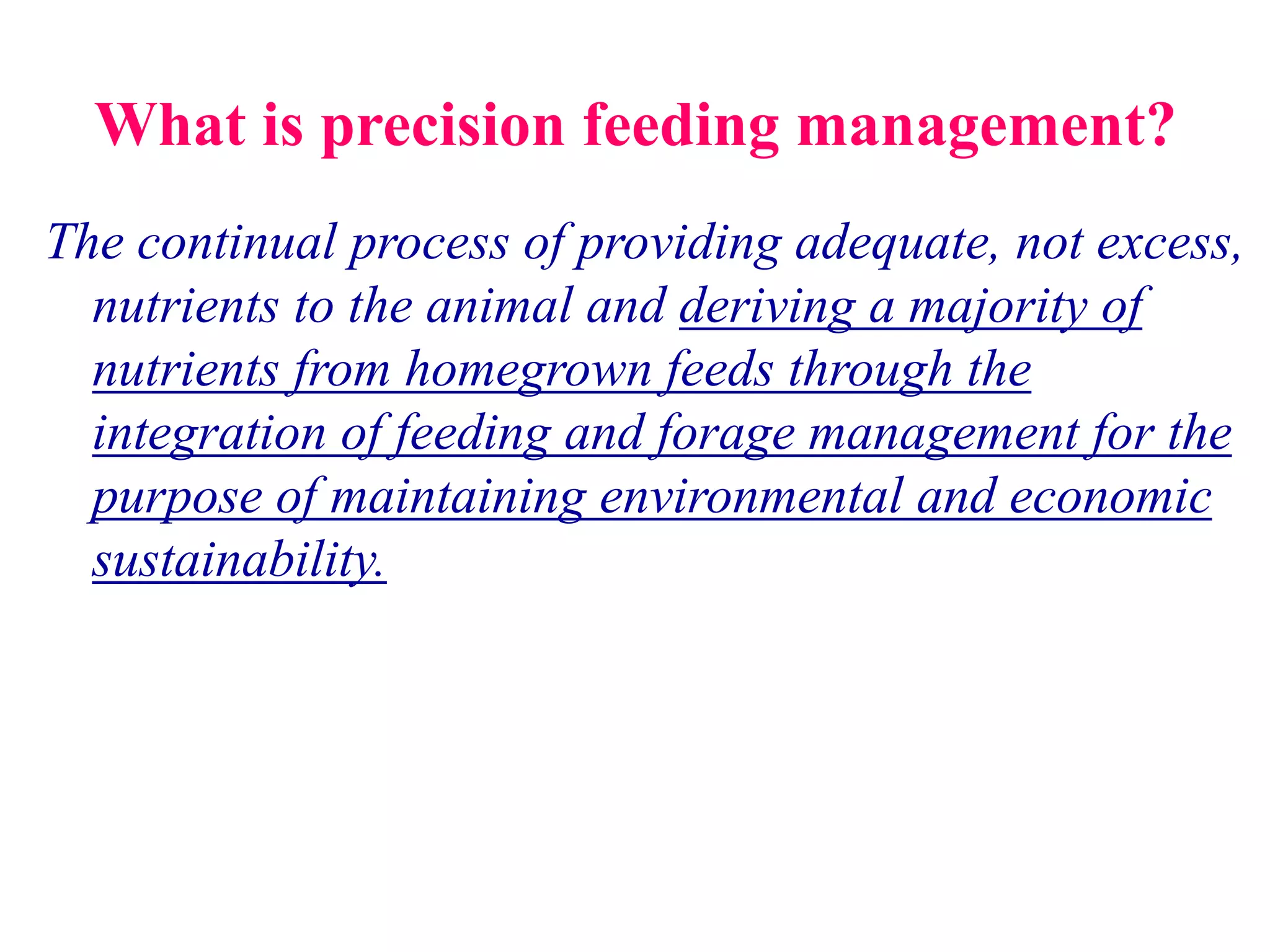 What is precision feeding management?

The continual process of providing adequate, not excess, nutrients to the animal and deriving a majority of nutrients from homegrown feeds through the integration of feeding and forage management for the purpose of maintaining environmental and economic sustainability.